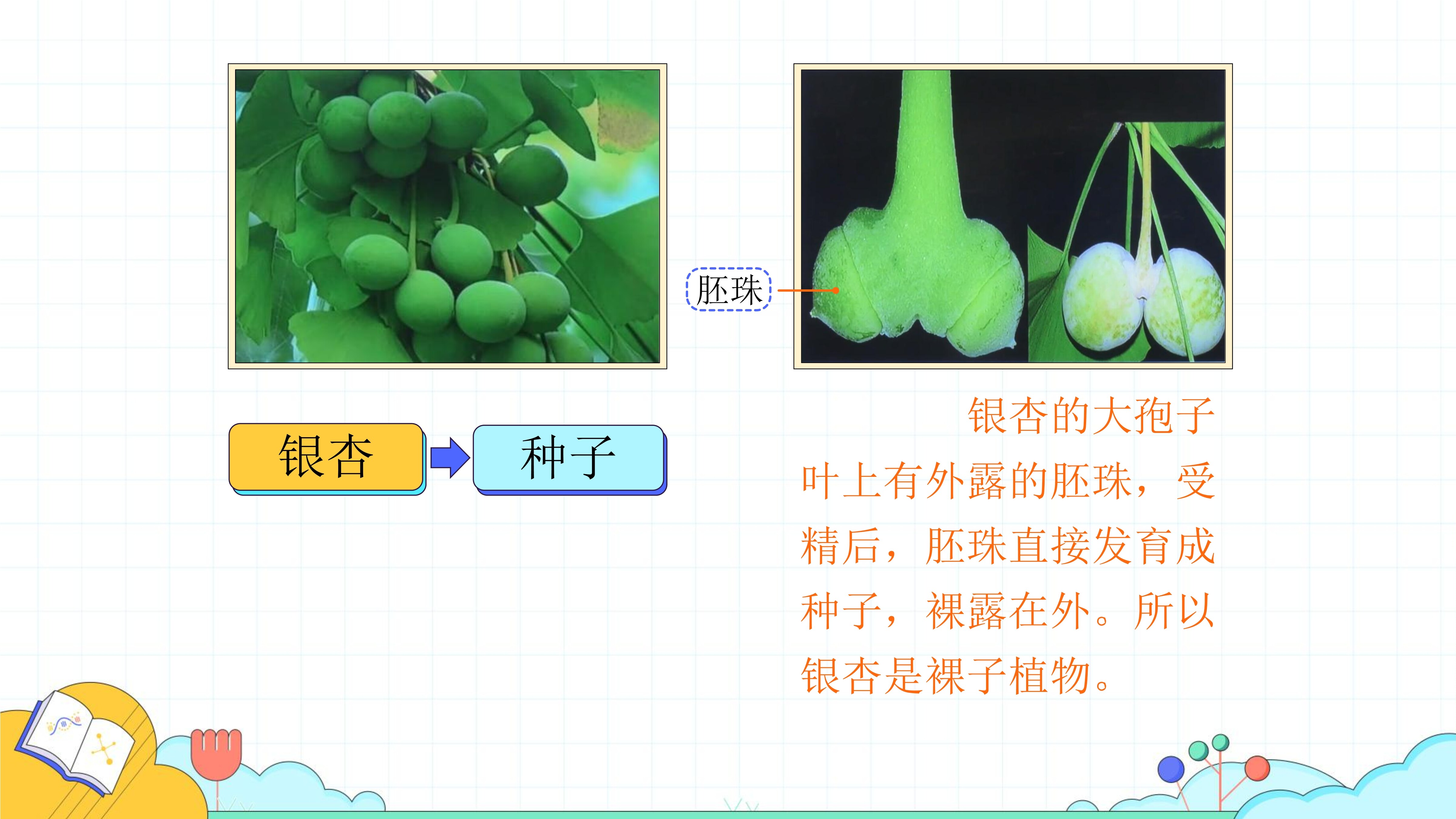 胚珠

银杏

种子

银杏的大孢子叶上有外露的胚珠，受精后，胚珠直接发育成种子，裸露在外。所以银杏是裸子植物。